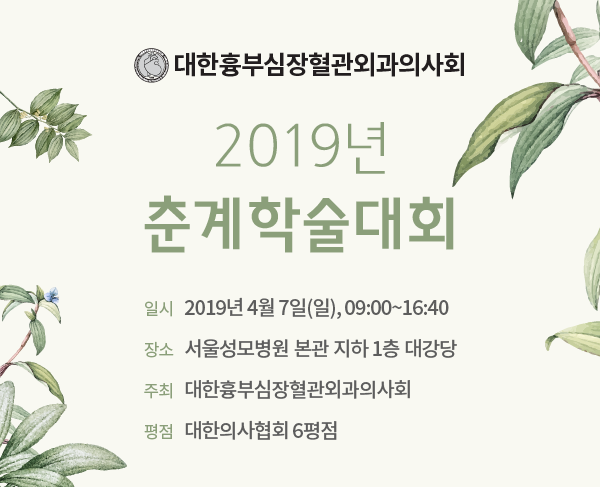 대한흉부심장혈관외과의사회

2019년
춘계학술대회

일시 2019년 4월 7일(일), 09:00~16:40

장소 서울성모병원 본관 지하 1층 대강당

주최 대한흉부심장혈관외과의사회

평점 대한의사협회 6평점